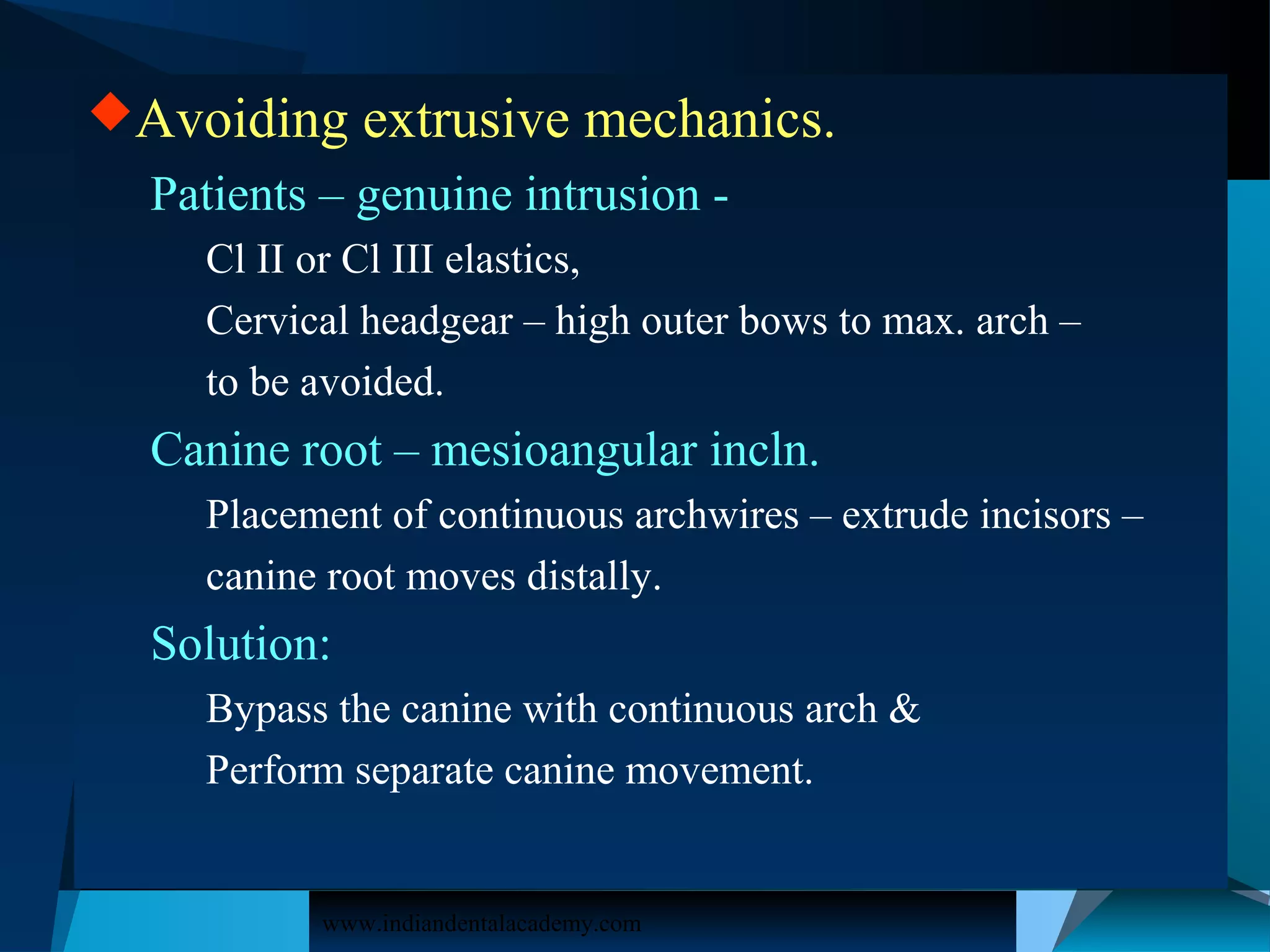 Avoiding extrusive mechanics.

Patients – genuine intrusion -

Cl II or Cl III elastics,

Cervical headgear – high outer bows to max. arch – to be avoided.

Canine root – mesioangular incln.

Placement of continuous archwires – extrude incisors – canine root moves distally.

Solution:

Bypass the canine with continuous arch & Perform separate canine movement.

www.indiandentalacademy.com